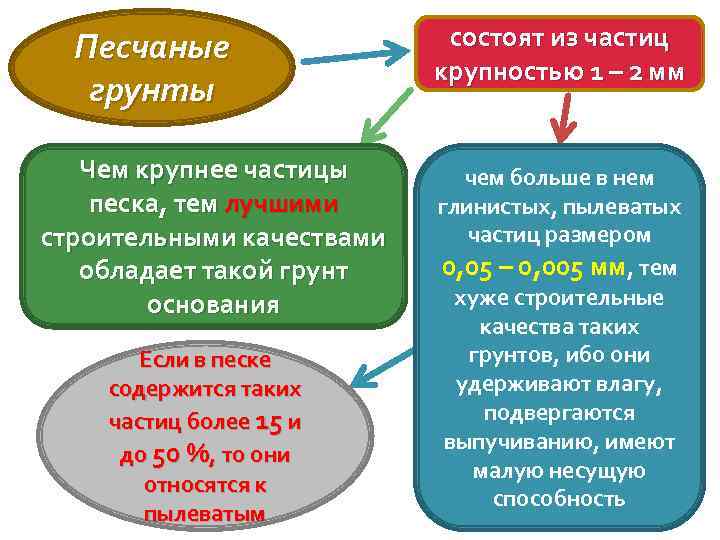 Песчаные грунты

состоят из частиц крупностью 1 – 2 мм

Чем крупнее частицы песка, тем лучшими строительными качествами обладает такой грунт основания

чем больше в нем глинистых, пылеватых частиц размером 0,05 – 0,005 мм, тем хуже строительные качества таких грунтов, ибо они удерживают влагу, подвергаются выпучиванию, имеют малую несущую способность

Если в песке содержится таких частиц более 15 и до 50 %, то они относятся к пылеватым